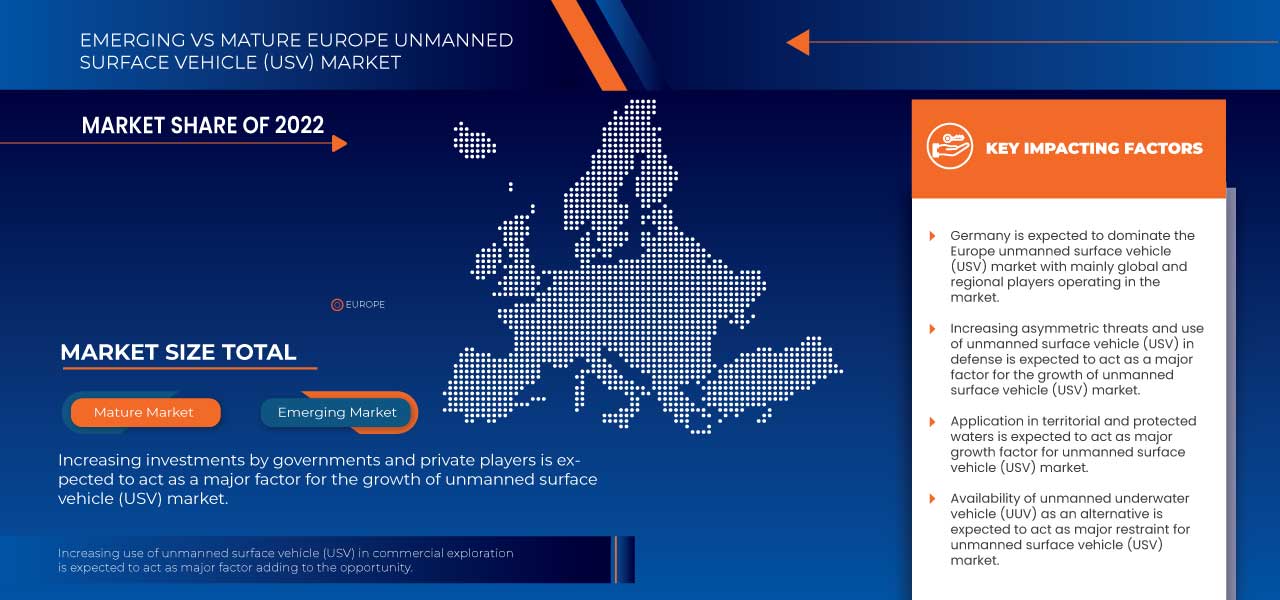 EMERGING VS MATURE EUROPE UNMANNED SURFACE VEHICLE (USV) MARKET

MARKET SHARE OF 2022

EUROPE

MARKET SIZE TOTAL

Mature Market

Emerging Market

Increasing investments by governments and private players is expected to act as a major factor for the growth of unmanned surface vehicle (USV) market.

Increasing use of unmanned surface vehicle (USV) in commercial exploration is expected to act as major factor adding to the opportunity.

KEY IMPACTING FACTORS

Germany is expected to dominate the Europe unmanned surface vehicle (USV) market with mainly global and regional players operating in the market.

Increasing asymmetric threats and use of unmanned surface vehicle (USV) in defense is expected to act as a major factor for the growth of unmanned surface vehicle (USV) market.

Application in territorial and protected waters is expected to act as major growth factor for unmanned surface vehicle (USV) market.

Availability of unmanned underwater vehicle (UUV) as an alternative is expected to act as major restraint for unmanned surface vehicle (USV) market.